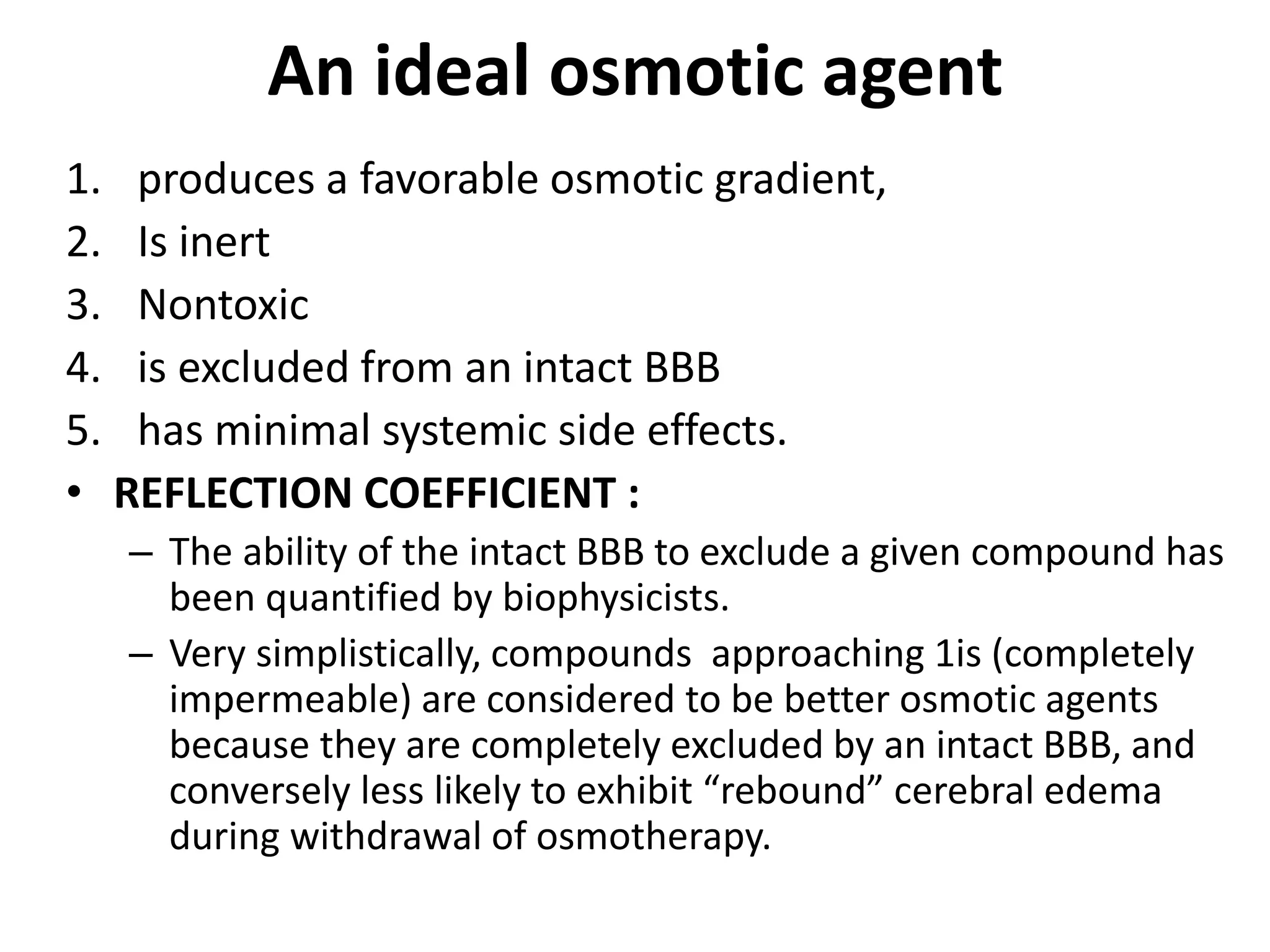 An ideal osmotic agent

1. produces a favorable osmotic gradient,
2. Is inert
3. Nontoxic
4. is excluded from an intact BBB
5. has minimal systemic side effects.

• REFLECTION COEFFICIENT :
  – The ability of the intact BBB to exclude a given compound has been quantified by biophysicists.
  – Very simplistically, compounds approaching 1is (completely impermeable) are considered to be better osmotic agents because they are completely excluded by an intact BBB, and conversely less likely to exhibit “rebound” cerebral edema during withdrawal of osmotherapy.